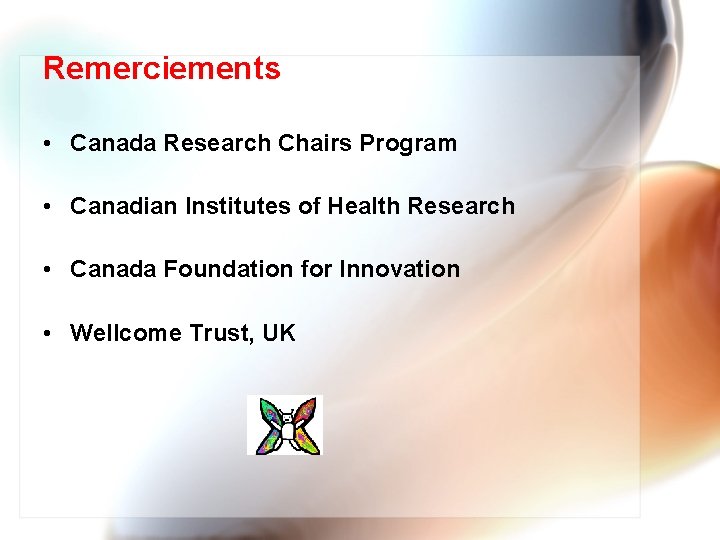 Remerciements

• Canada Research Chairs Program

• Canadian Institutes of Health Research

• Canada Foundation for Innovation

• Wellcome Trust, UK